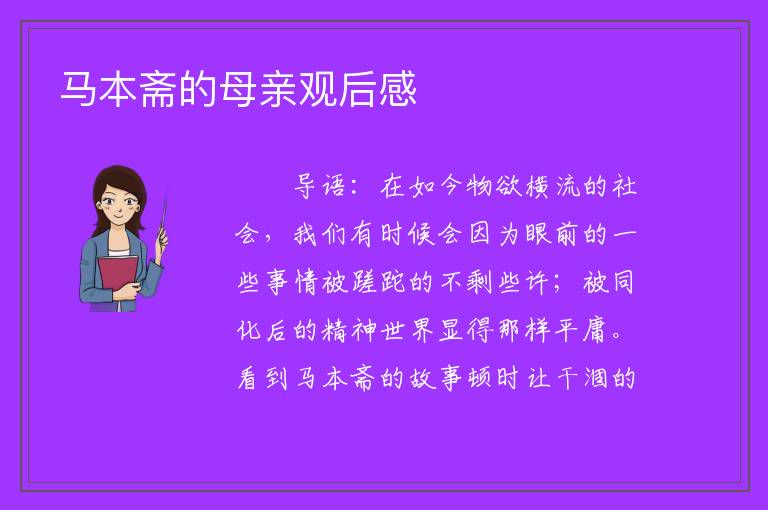 马本斋的母亲观后感

导语：在如今物欲横流的社会，我们有时候会因为眼前的一些事情被蹉跎的不剩些许；被同化后的精神世界显得那样平庸。看到马本斋的故事顿时让干涸的